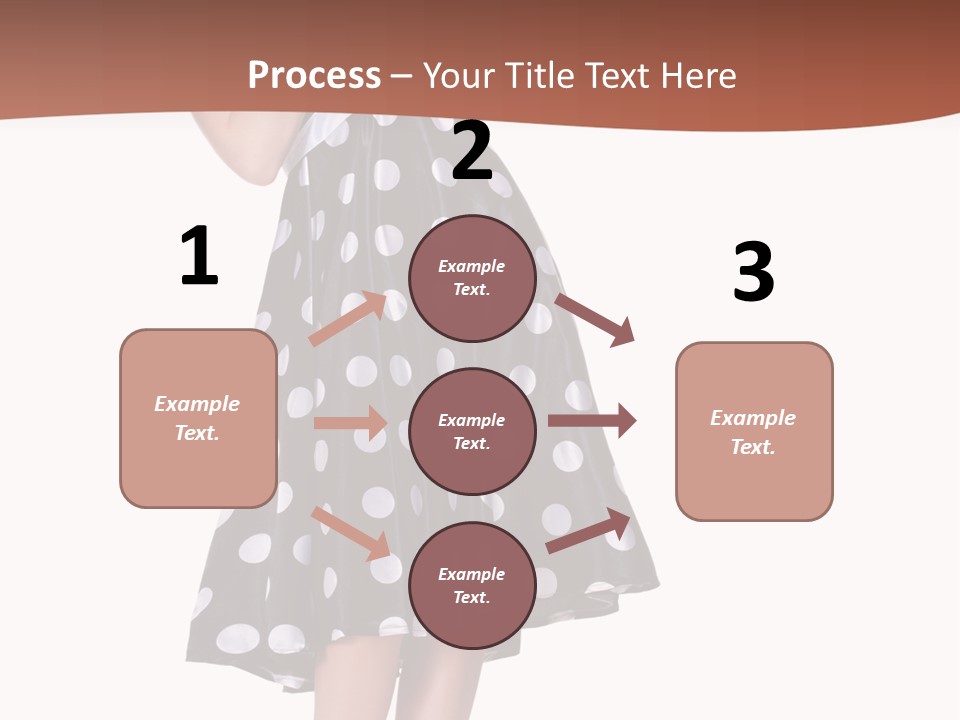 Process – Your Title Text Here

1

Example Text.

2

Example Text.

Example Text.

Example Text.

3

Example Text.